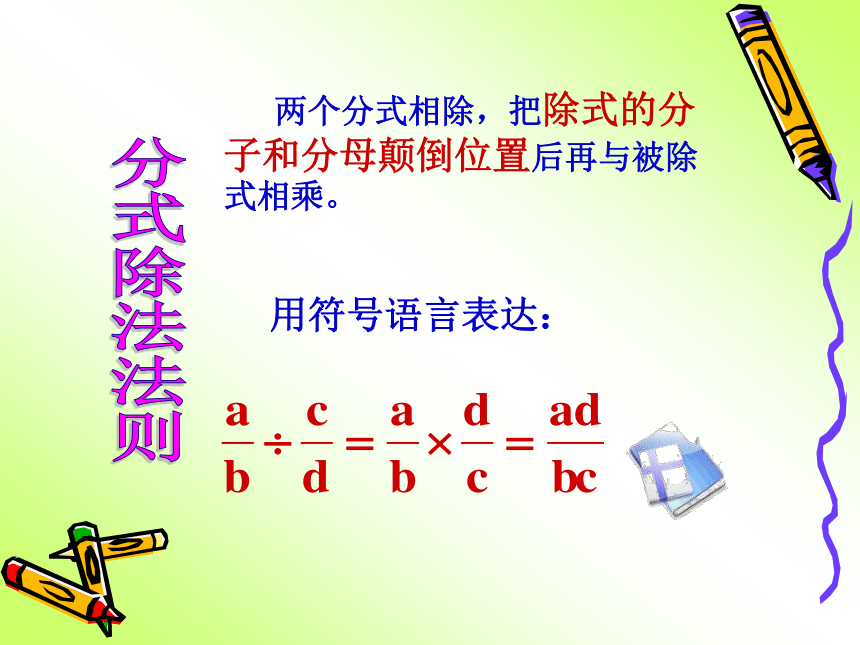 分式除法法则

两个分式相除，把除式的分子和分母颠倒位置后再与被除式相乘。

用符号语言表达：

$\frac{a}{b} \div \frac{c}{d} = \frac{a}{b} \times \frac{d}{c} = \frac{ad}{bc}$